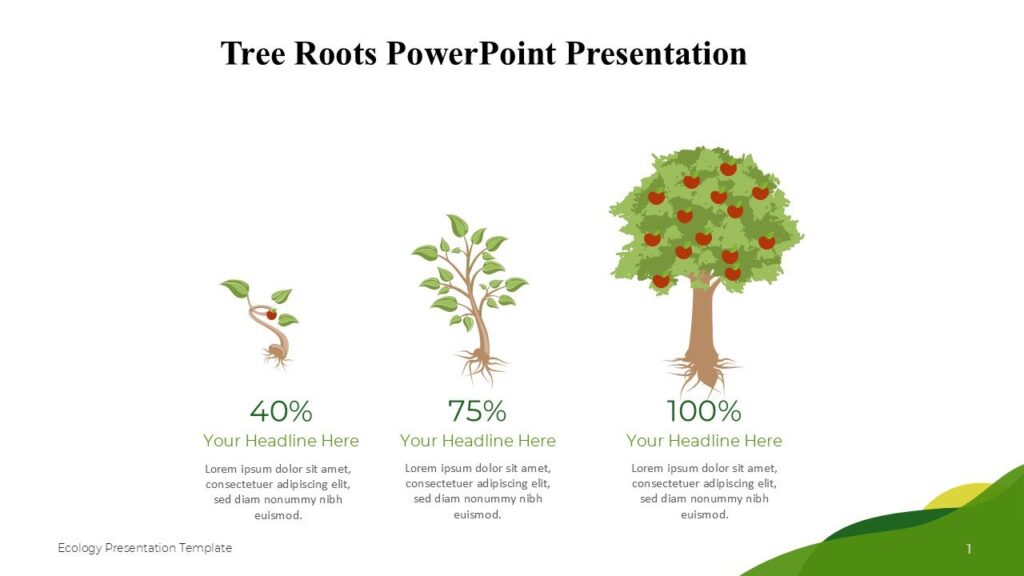 Tree Roots PowerPoint Presentation

40%
Your Headline Here
Lorem ipsum dolor sit amet, consectetuer adipiscing elit, sed diam nonummy nibh euismod.

75%
Your Headline Here
Lorem ipsum dolor sit amet, consectetuer adipiscing elit, sed diam nonummy nibh euismod.

100%
Your Headline Here
Lorem ipsum dolor sit amet, consectetuer adipiscing elit, sed diam nonummy nibh euismod.

Ecology Presentation Template

1